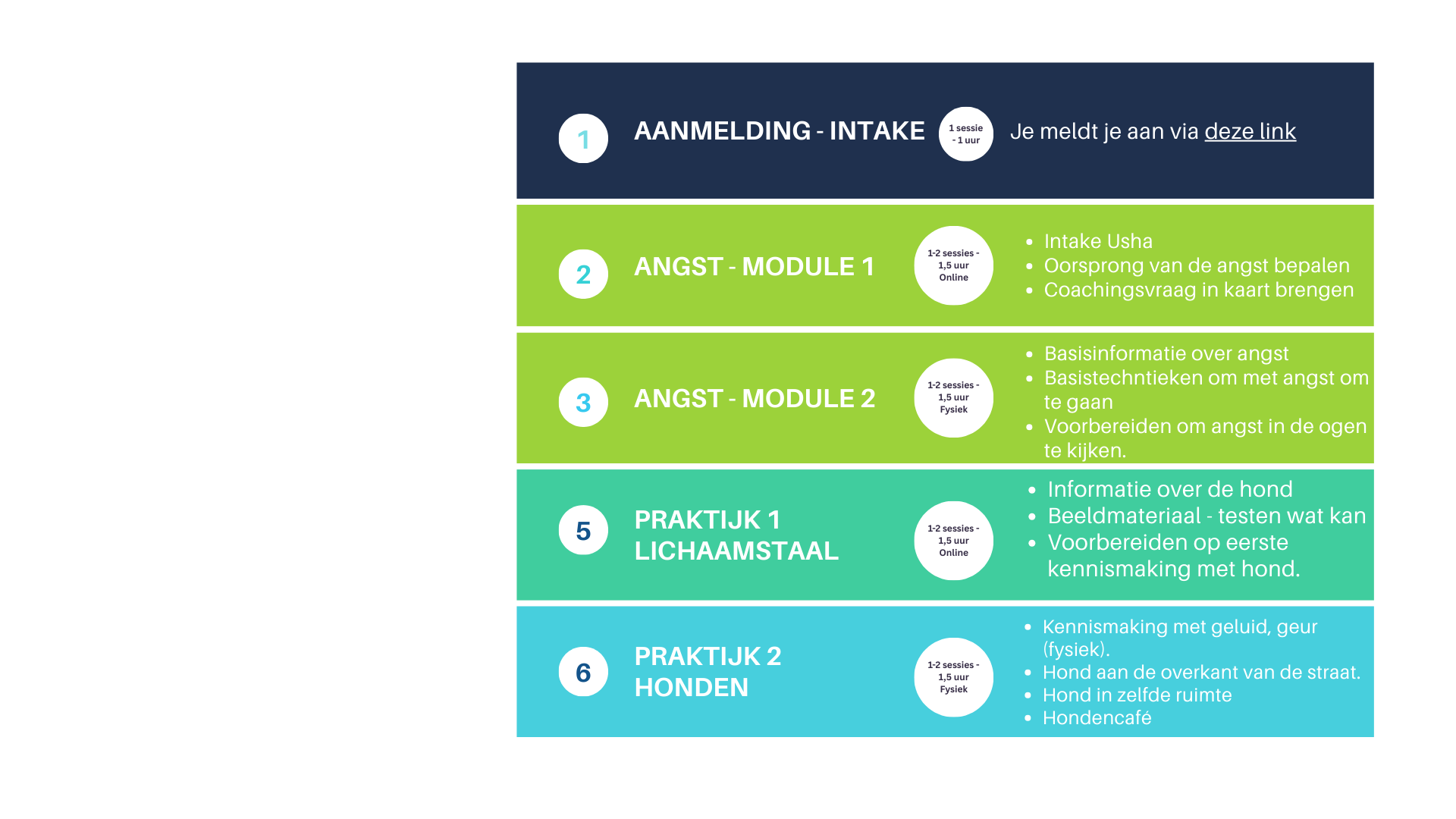 1 AANMELDING - INTAKE

1 sessie - 1 uur

Je meldt je aan via deze link

2 ANGST - MODULE 1

1-2 sessies - 1,5 uur Online

- Intake Usha
- Oorsprong van de angst bepalen
- Coachingsvraag in kaart brengen

3 ANGST - MODULE 2

1-2 sessies - 1,5 uur Fysiek

- Basisinformatie over angst
- Basistechntieken om met angst om te gaan
- Voorbereiden om angst in de ogen te kijken.

5 PRAKTIJK 1 LICHAAMSTAAL

1-2 sessies - 1,5 uur Online

- Informatie over de hond
- Beeldmateriaal - testen wat kan
- Voorbereiden op eerste kennismaking met hond.

6 PRAKTIJK 2 HONDEN

1-2 sessies - 1,5 uur Fysiek

- Kennismaking met geluid, geur (fysiek).
- Hond aan de overkant van de straat.
- Hond in zelfde ruimte
- Hondencafé